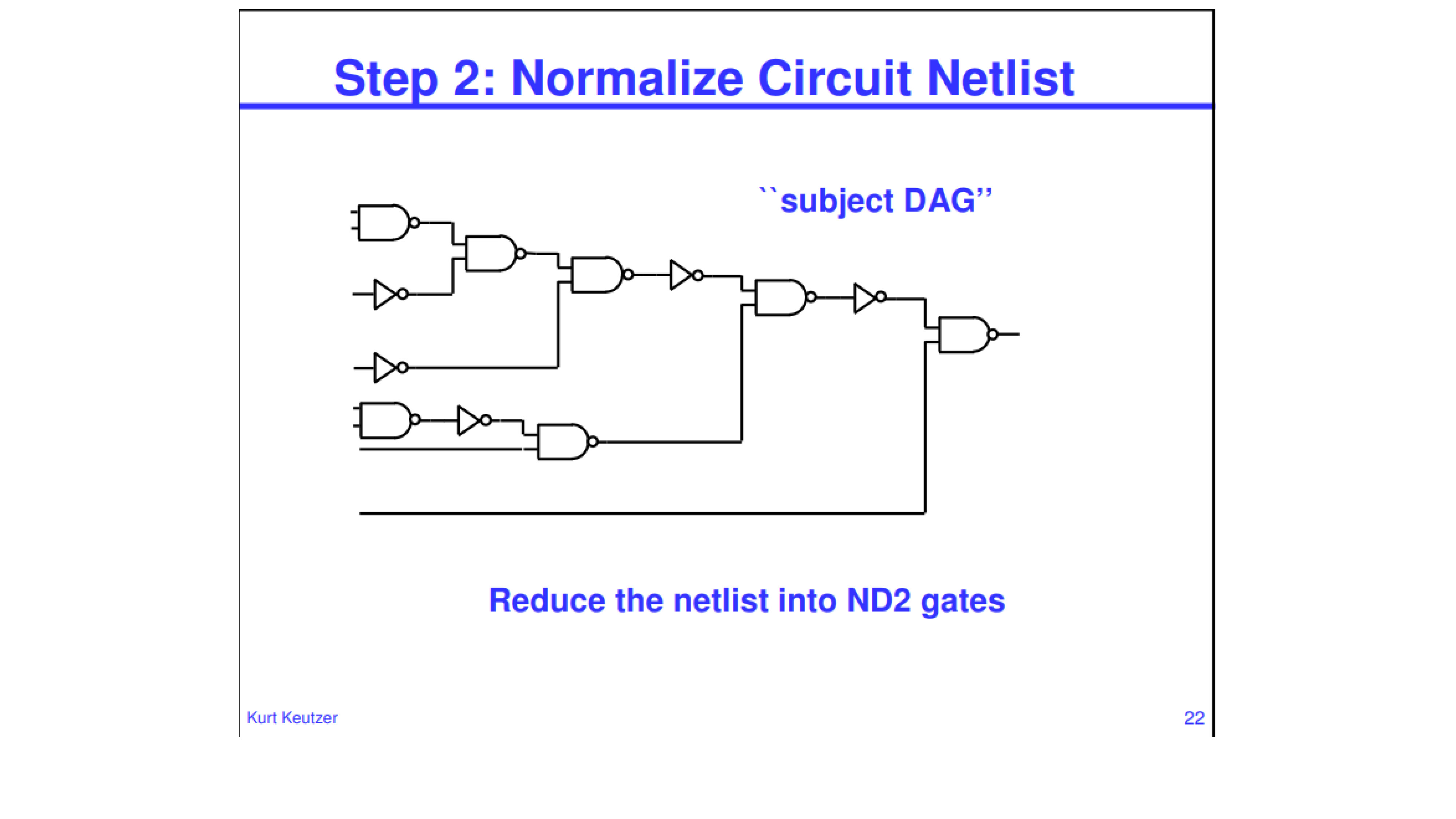 Step 2: Normalize Circuit Netlist

``subject DAG''

Reduce the netlist into ND2 gates

Kurt Keutzer

22